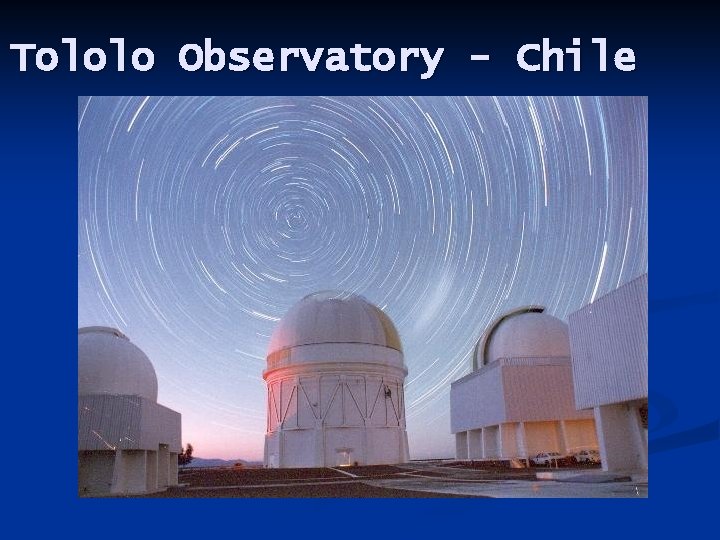 Tololo Observatory - Chile